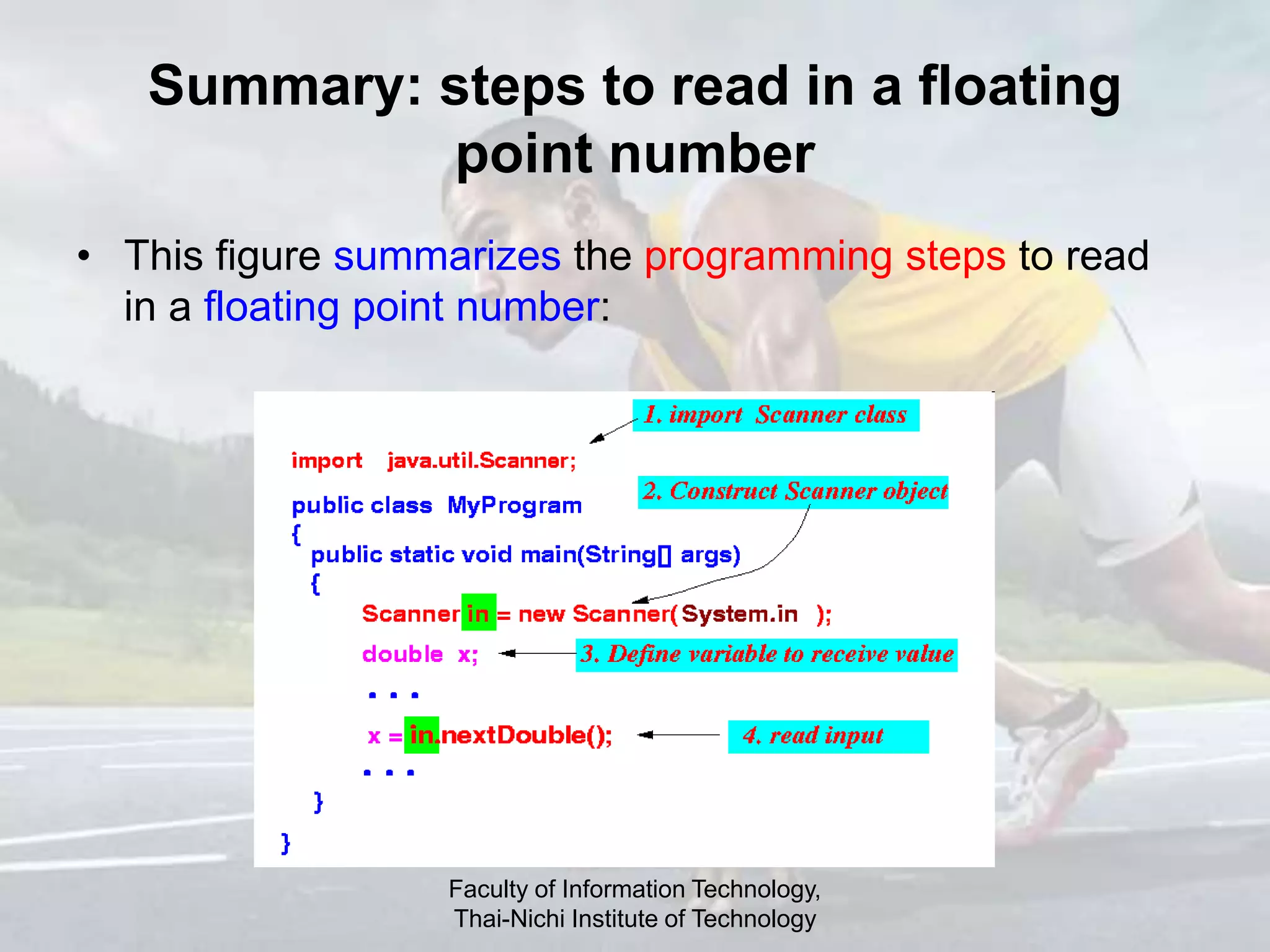 Summary: steps to read in a floating point number

• This figure summarizes the programming steps to read in a floating point number:

1. import Scanner class

import java.util.Scanner;

2. Construct Scanner object

public class MyProgram
{
public static void main(String[] args)
{
Scanner in = new Scanner(System.in );
double x;

3. Define variable to receive value

. . .
x = in.nextDouble();

4. read input

. . .
}
}

Faculty of Information Technology,
Thai-Nichi Institute of Technology